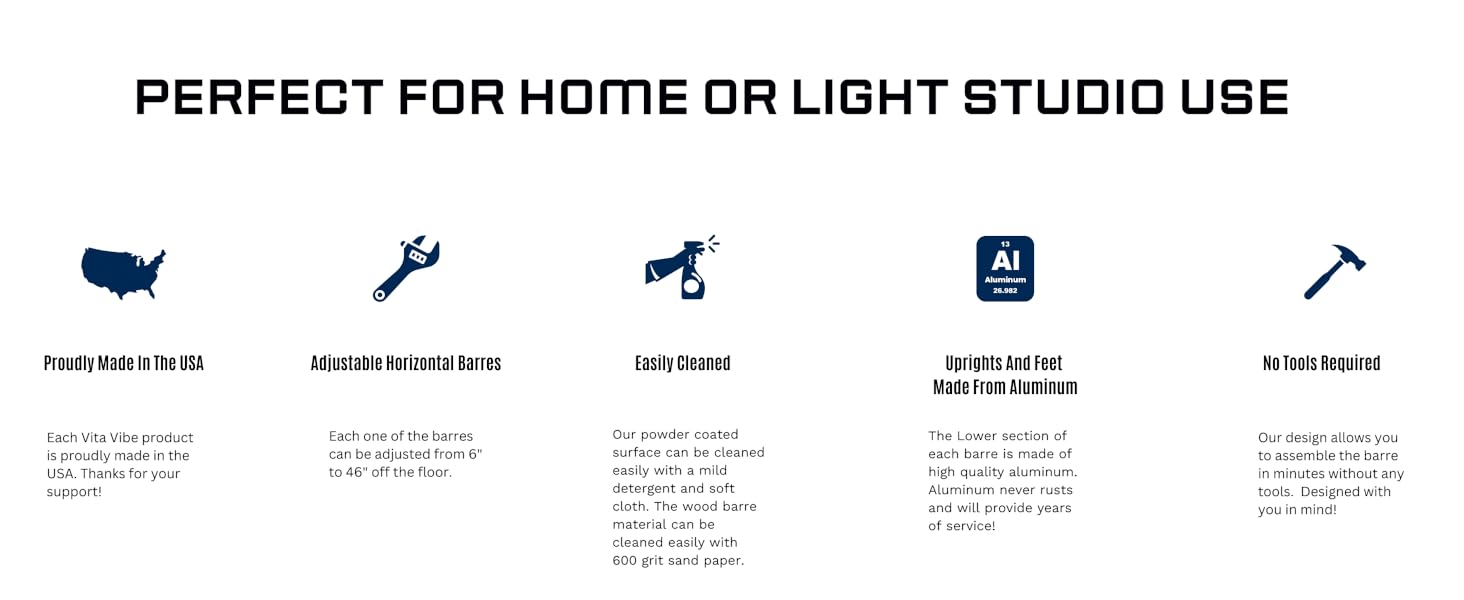 PERFECT FOR HOME OR LIGHT STUDIO USE

Proudly Made In The USA

Each Vita Vibe product is proudly made in the USA. Thanks for your support!

Adjustable Horizontal Barres

Each one of the barres can be adjusted from 6" to 46" off the floor.

Easily Cleaned

Our powder coated surface can be cleaned easily with a mild detergent and soft cloth. The wood barre material can be cleaned easily with 600 grit sand paper.

13
Al
Aluminum
26.982

Uprights And Feet Made From Aluminum

The Lower section of each barre is made of high quality aluminum. Aluminum never rusts and will provide years of service!

No Tools Required

Our design allows you to assemble the barre in minutes without any tools. Designed with you in mind!